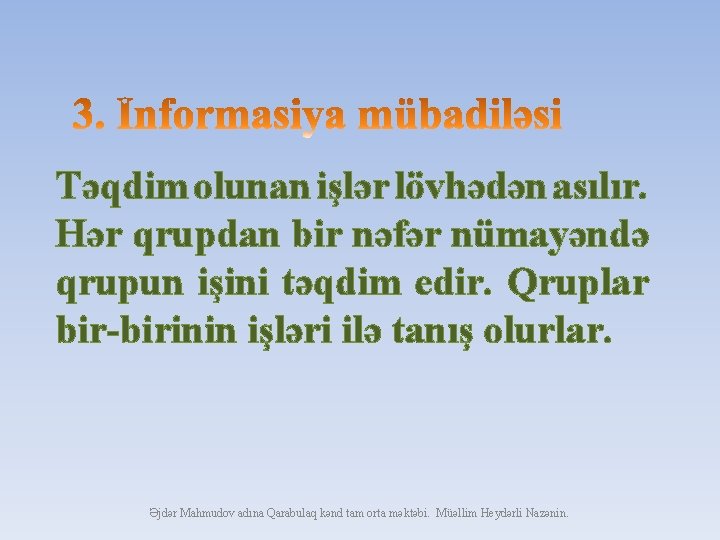 3. İnformasiya mübadiləsi

Təqdim olunan işlər lövhədən asılır. Hər qrupdan bir nəfər nümayəndə qrupun işini təqdim edir. Qruplar bir-birinin işləri ilə tanış olurlar.

Əjdər Mahmudov adına Qarabulaq kənd tam orta məktəbi. Müəllim Heydərli Nazənin.